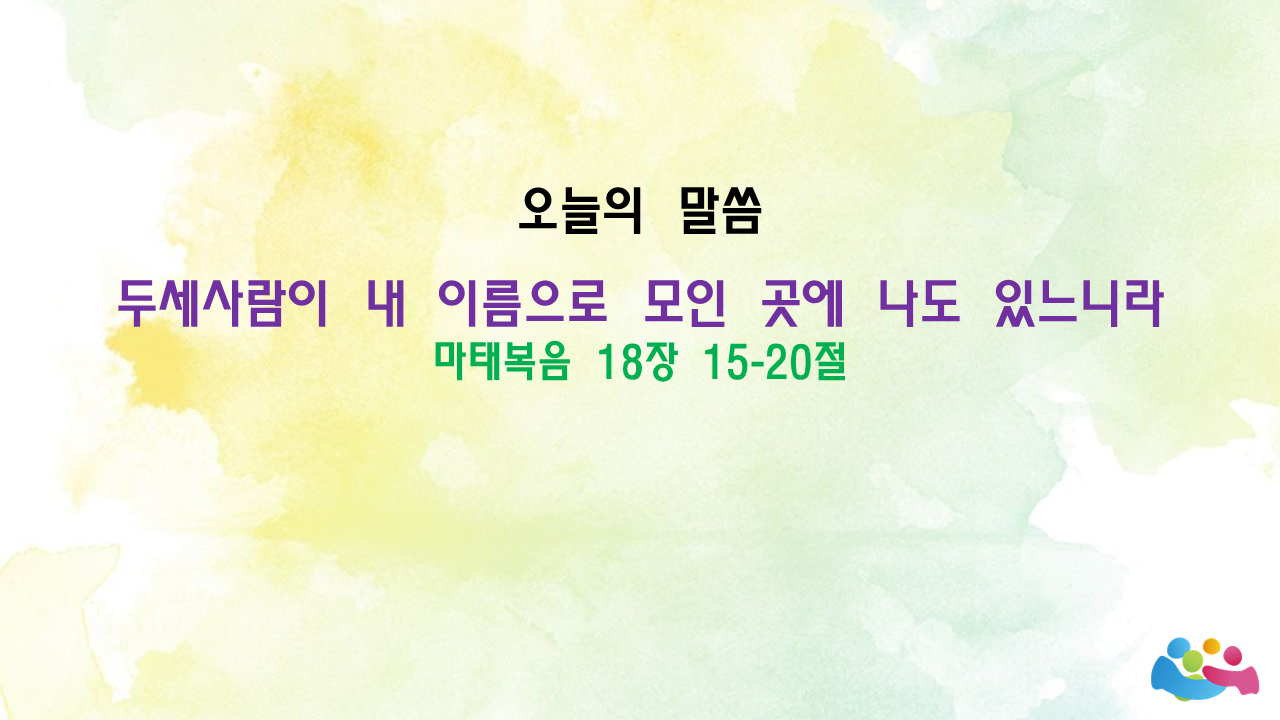 오늘의 말씀

두세사람이 내 이름으로 모인 곳에 나도 있느니라

마태복음 18장 15-20절